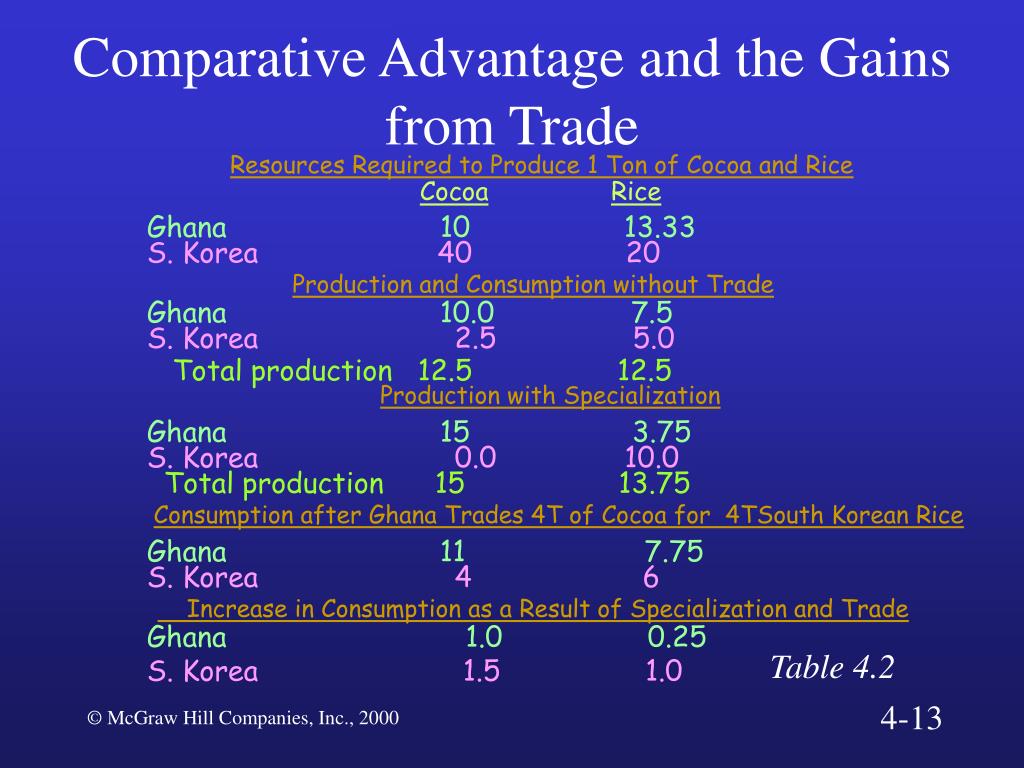 Comparative Advantage and the Gains from Trade

Resources Required to Produce 1 Ton of Cocoa and Rice

| | Cocoa | Rice |
|---|---|---|
| Ghana | 10 | 13.33 |
| S. Korea | 40 | 20 |

Production and Consumption without Trade

| | | |
|---|---|---|
| Ghana | 10.0 | 7.5 |
| S. Korea | 2.5 | 5.0 |
| Total production | 12.5 | 12.5 |

Production with Specialization

| | | |
|---|---|---|
| Ghana | 15 | 3.75 |
| S. Korea | 0.0 | 10.0 |
| Total production | 15 | 13.75 |

Consumption after Ghana Trades 4T of Cocoa for 4TSouth Korean Rice

| | | |
|---|---|---|
| Ghana | 11 | 7.75 |
| S. Korea | 4 | 6 |

Increase in Consumption as a Result of Specialization and Trade

| | | |
|---|---|---|
| Ghana | 1.0 | 0.25 |
| S. Korea | 1.5 | 1.0 |

Table 4.2

© McGraw Hill Companies, Inc., 2000

4-13